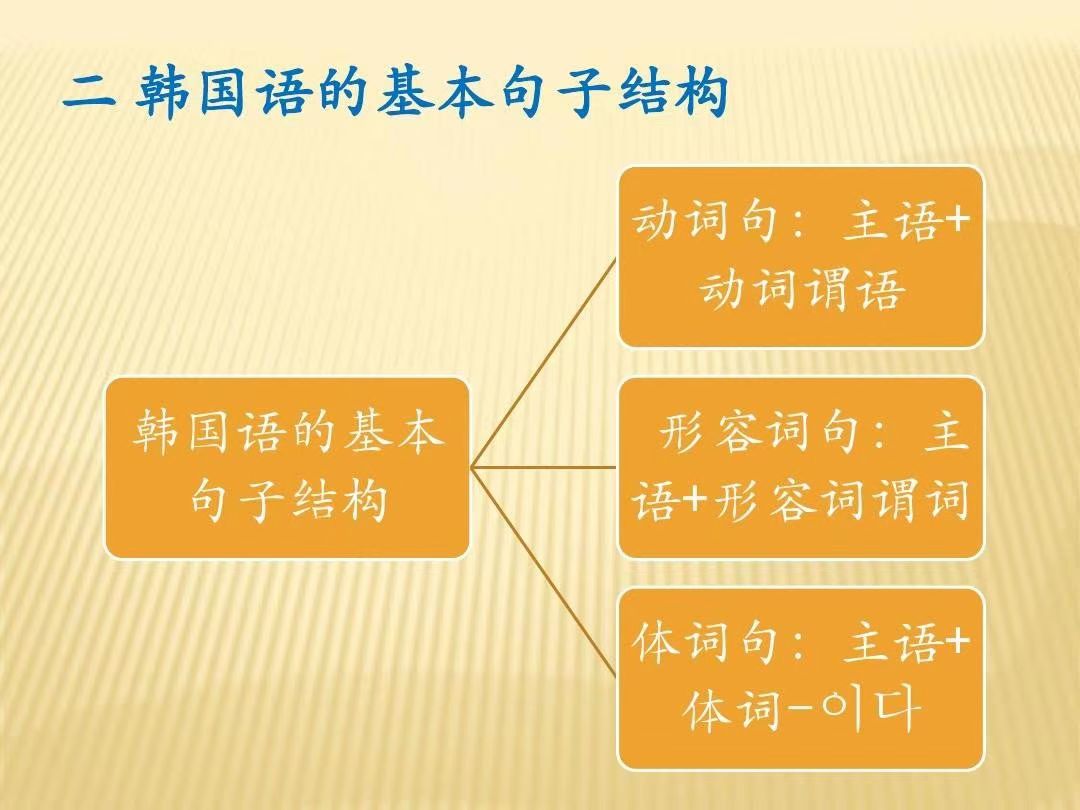 二 韩国语的基本句子结构

韩国语的基本句子结构

动词句：主语+动词谓语

形容词句：主语+形容词谓词

体词句：主语+体词-이다